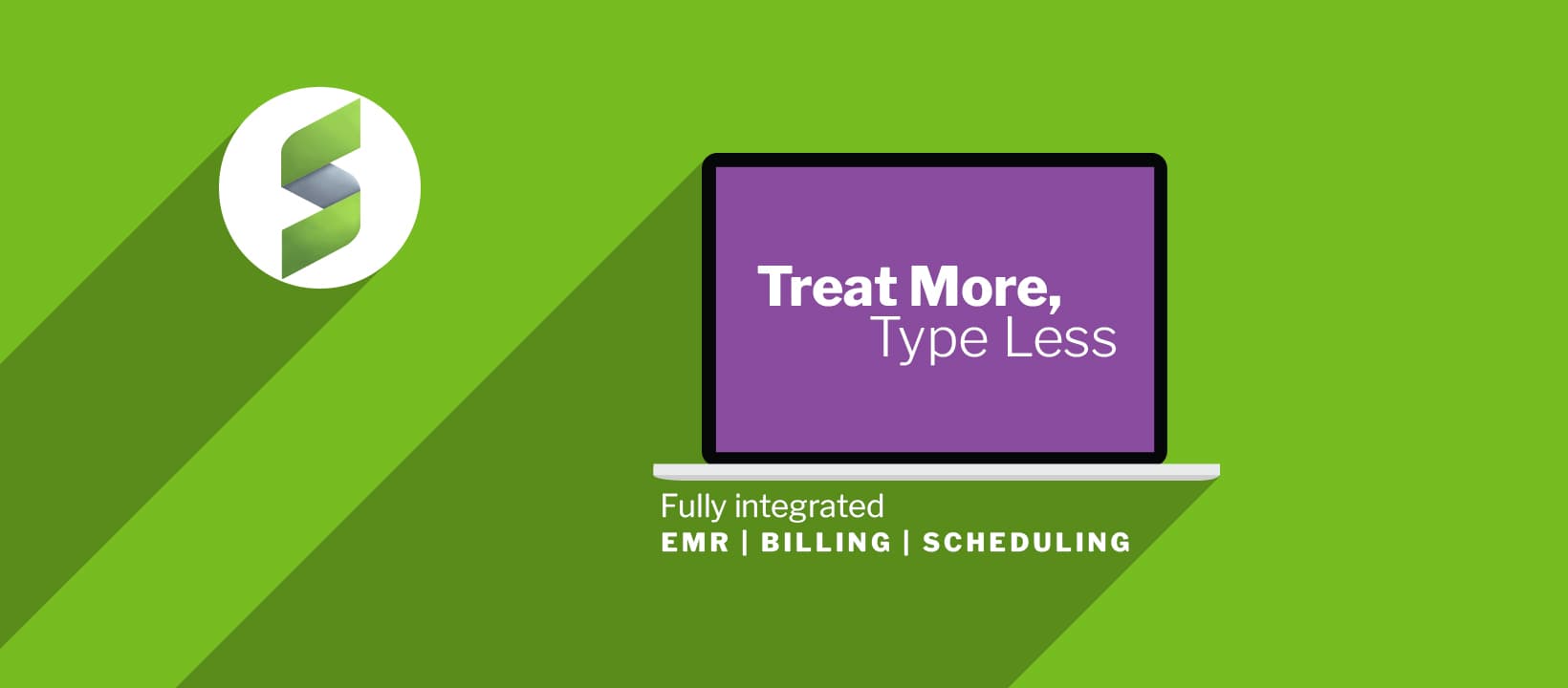 Treat More,
Type Less

Fully integrated
EMR | BILLING | SCHEDULING